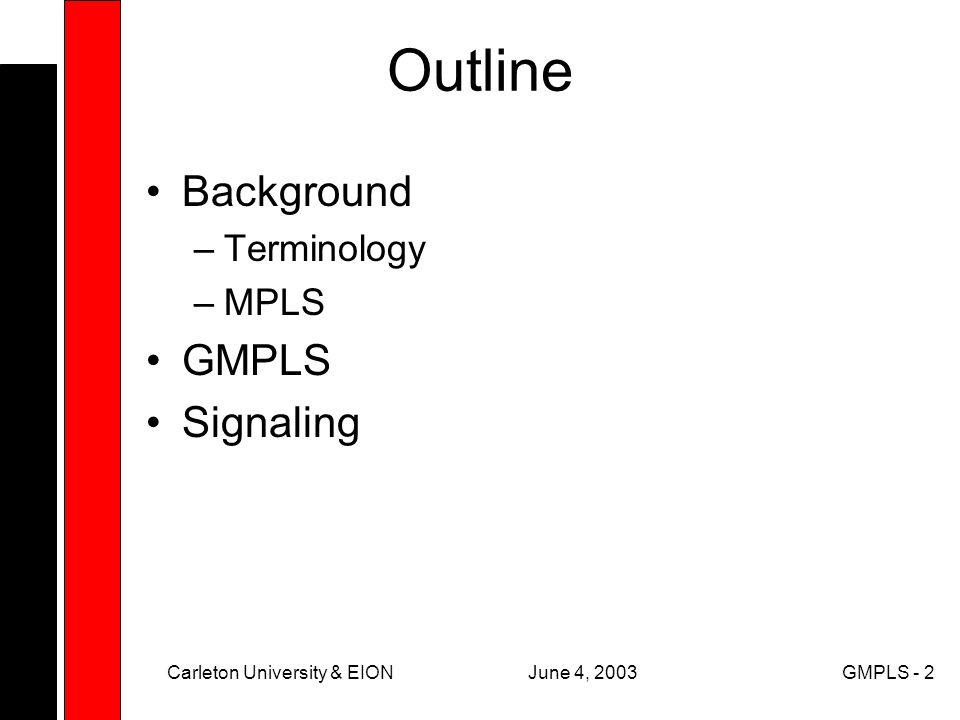 Outline

• Background
– Terminology
– MPLS
• GMPLS
• Signaling

Carleton University & EION June 4, 2003 GMPLS - 2